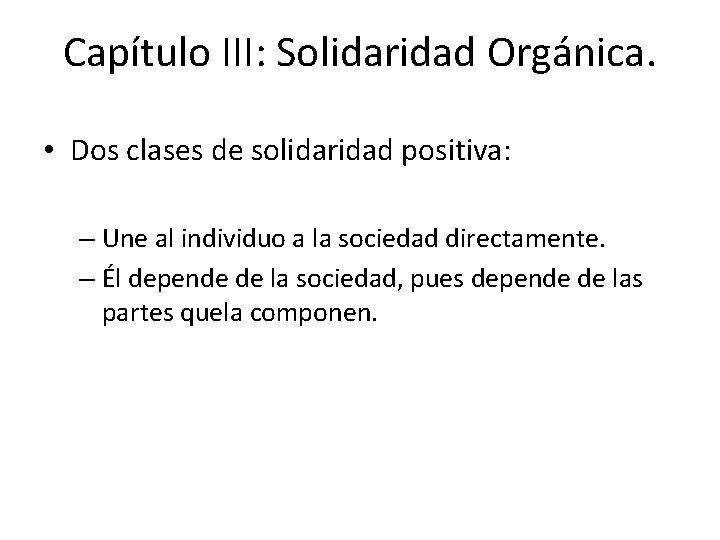 Capítulo III: Solidaridad Orgánica.

• Dos clases de solidaridad positiva:

– Une al individuo a la sociedad directamente.
– Él depende de la sociedad, pues depende de las partes quela componen.